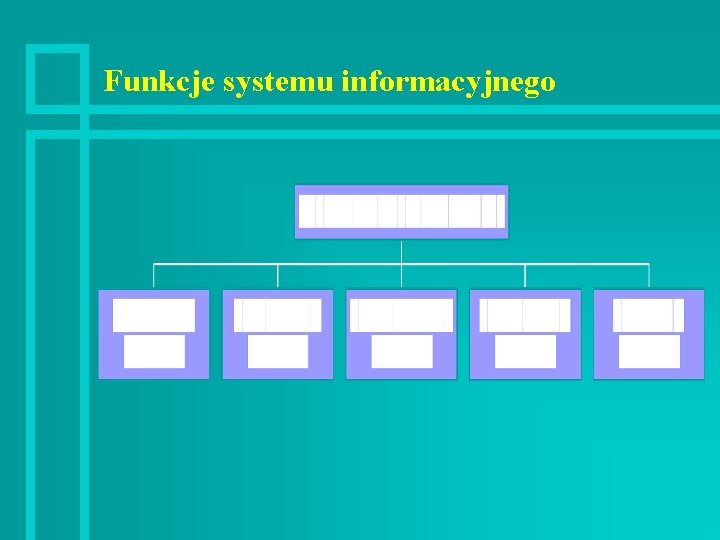 Funkcje systemu informacyjnego